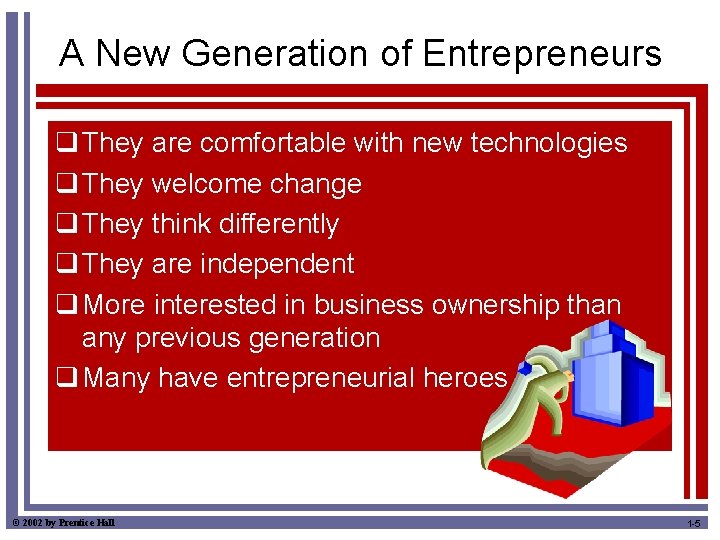 A New Generation of Entrepreneurs

❑ They are comfortable with new technologies
❑ They welcome change
❑ They think differently
❑ They are independent
❑ More interested in business ownership than any previous generation
❑ Many have entrepreneurial heroes

© 2002 by Prentice Hall

1-5